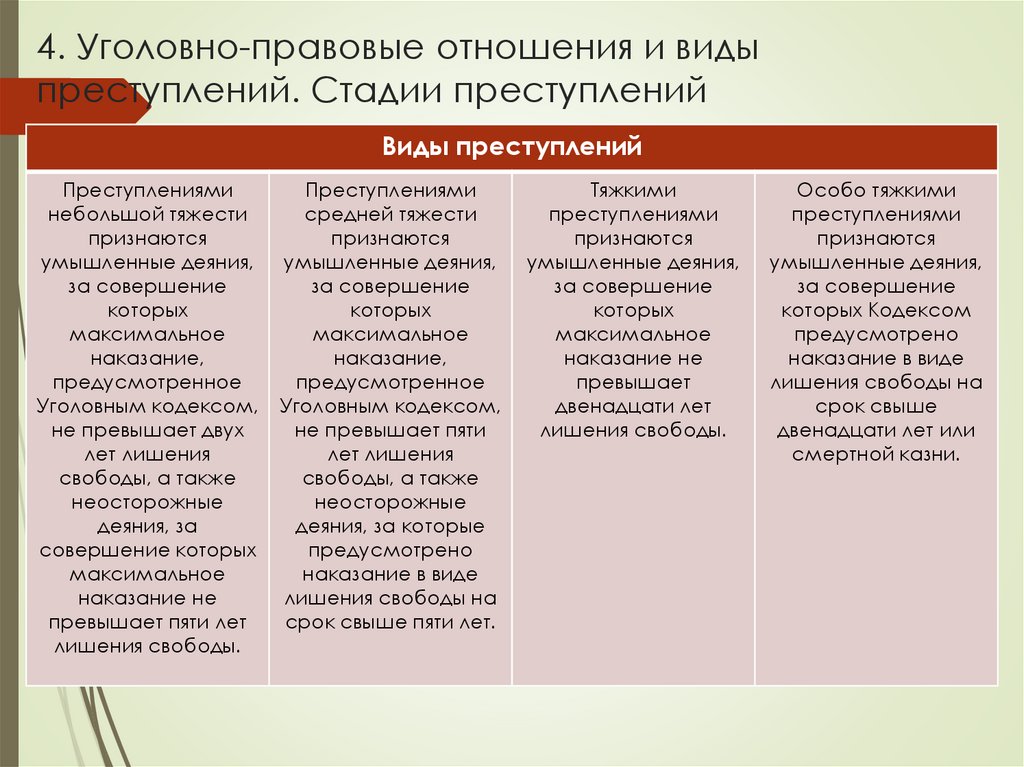 4. Уголовно-правовые отношения и виды преступлений. Стадии преступлений

| Виды преступлений | | | |
|---|---|---|---|
| Преступлениями небольшой тяжести признаются умышленные деяния, за совершение которых максимальное наказание, предусмотренное Уголовным кодексом, не превышает двух лет лишения свободы, а также неосторожные деяния, за совершение которых максимальное наказание не превышает пяти лет лишения свободы. | Преступлениями средней тяжести признаются умышленные деяния, за совершение которых максимальное наказание, предусмотренное Уголовным кодексом, не превышает пяти лет лишения свободы, а также неосторожные деяния, за которые предусмотрено наказание в виде лишения свободы на срок свыше пяти лет. | Тяжкими преступлениями признаются умышленные деяния, за совершение которых максимальное наказание не превышает двенадцати лет лишения свободы. | Особо тяжкими преступлениями признаются умышленные деяния, за совершение которых Кодексом предусмотрено наказание в виде лишения свободы на срок свыше двенадцати лет или смертной казни. |